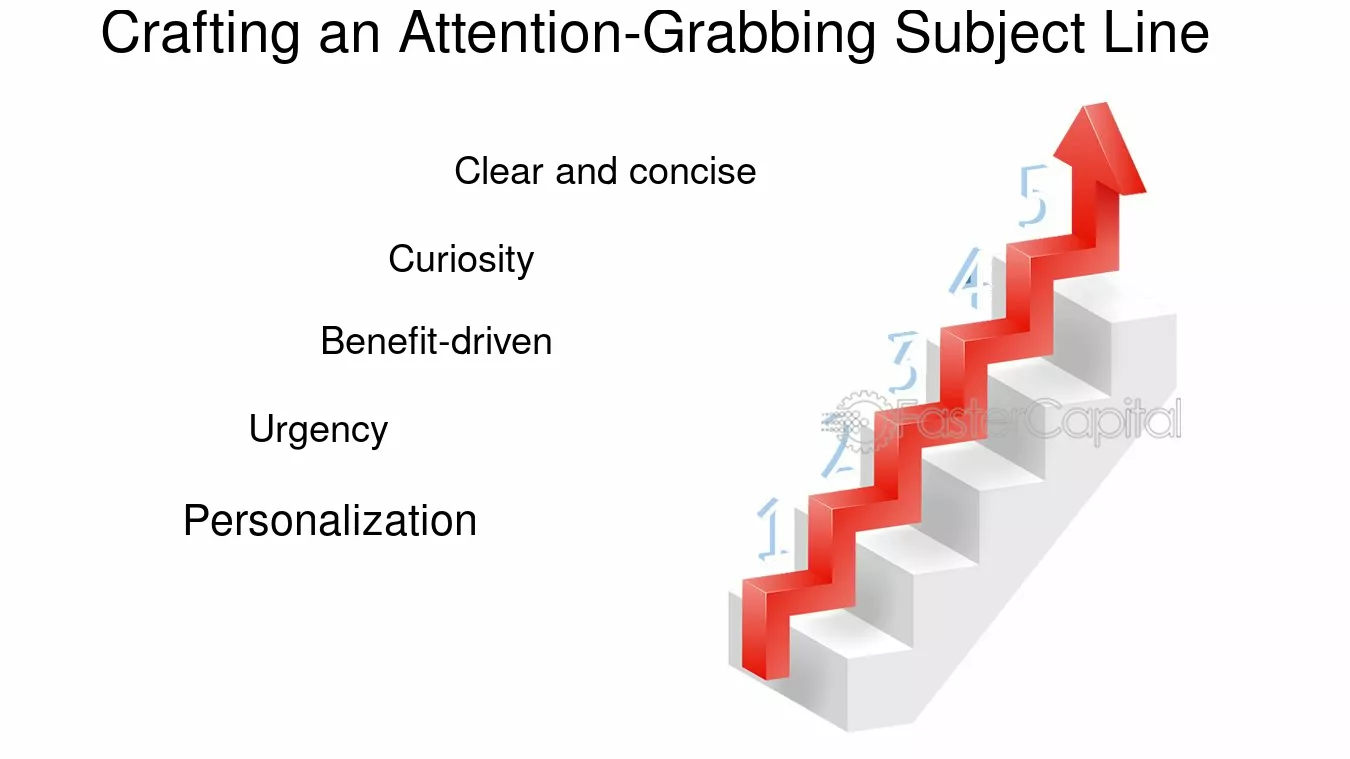 Crafting an Attention-Grabbing Subject Line

Clear and concise

Curiosity

Benefit-driven

Urgency

Personalization

5

4

3

2

1

FasterCapital